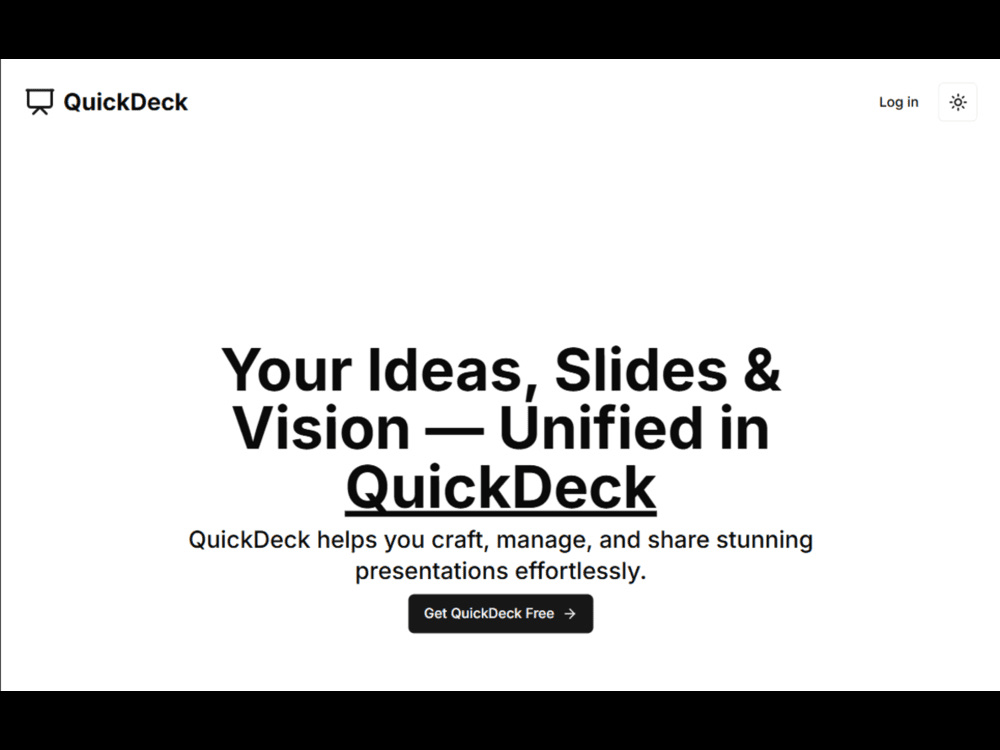 QuickDeck

Log in

Your Ideas, Slides & Vision — Unified in QuickDeck

QuickDeck helps you craft, manage, and share stunning presentations effortlessly.

Get QuickDeck Free →